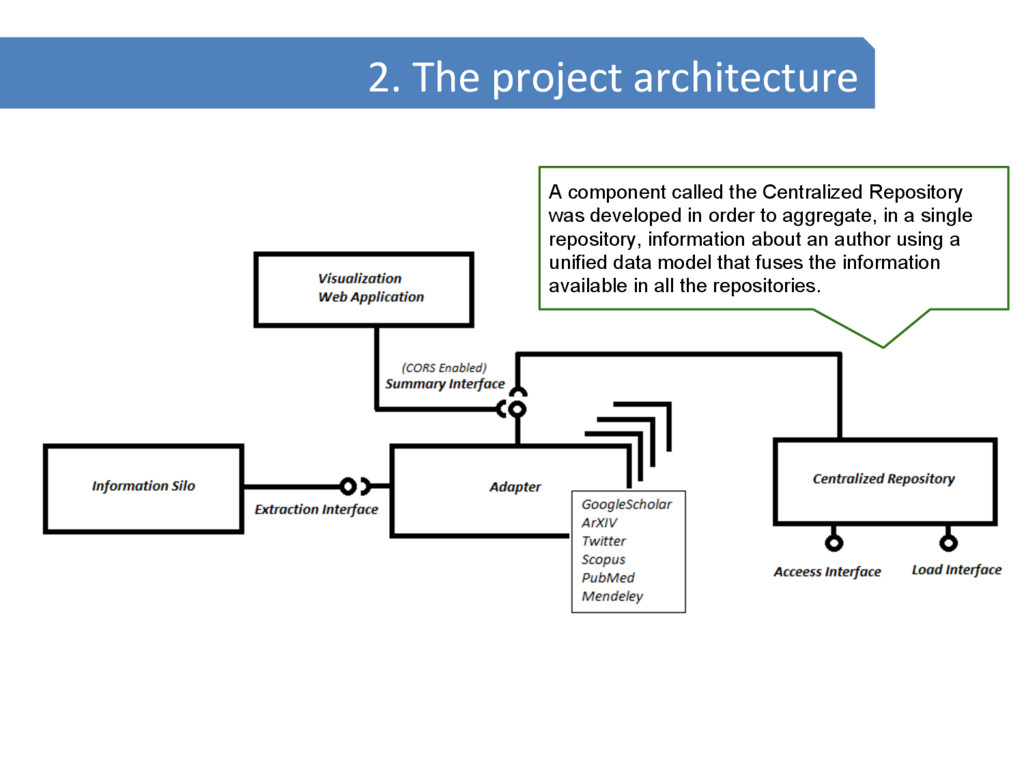 2. The project architecture

A component called the Centralized Repository was developed in order to aggregate, in a single repository, information about an author using a unified data model that fuses the information available in all the repositories.

Visualization
Web Application

(CORS Enabled)
Summary Interface

Information Silo

Extraction Interface

Adapter

GoogleScholar
ArXIV
Twitter
Scopus
PubMed
Mendeley

Centralized Repository

Access Interface

Load Interface